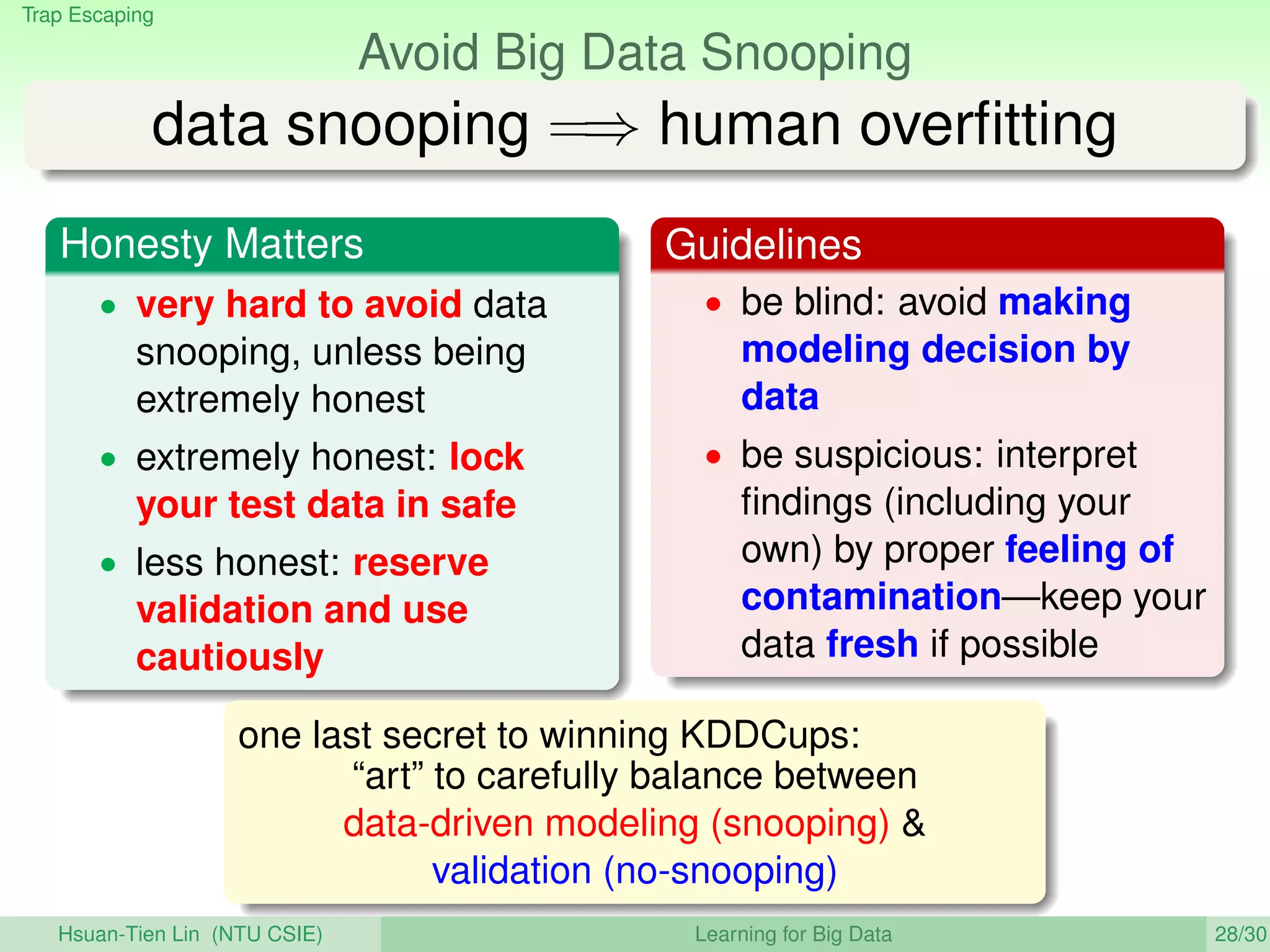 Trap Escaping

Avoid Big Data Snooping

data snooping $\Longrightarrow$ human overfitting

Honesty Matters

- very hard to avoid data snooping, unless being extremely honest
- extremely honest: lock your test data in safe
- less honest: reserve validation and use cautiously

Guidelines

- be blind: avoid making modeling decision by data
- be suspicious: interpret findings (including your own) by proper feeling of contamination—keep your data fresh if possible

one last secret to winning KDDCups:
"art" to carefully balance between
data-driven modeling (snooping) &
validation (no-snooping)

Hsuan-Tien Lin (NTU CSIE) Learning for Big Data 28/30